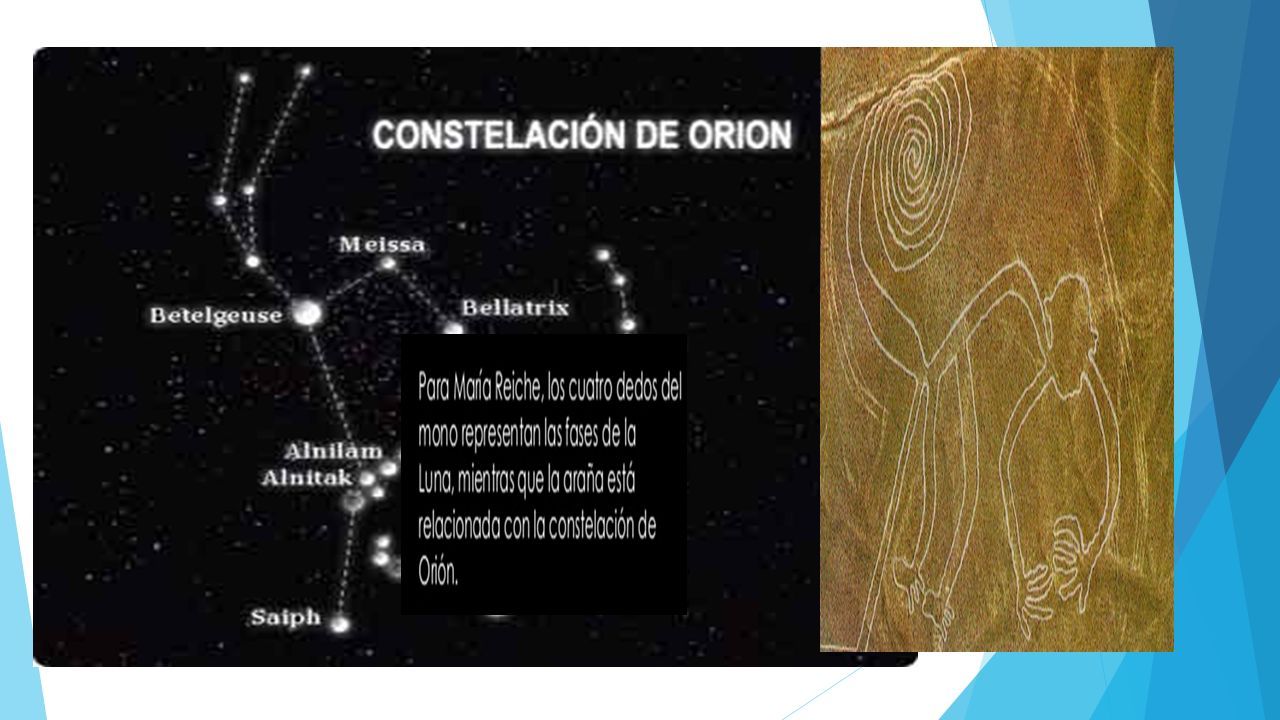 CONSTELACIÓN DE ORION

Meissa

Betelgeuse

Bellatrix

Alnilam

Alnitak

Saiph

Para María Reiche, los cuatro dedos del mono representan las fases de la Luna, mientras que la araña está relacionada con la constelación de Orión.